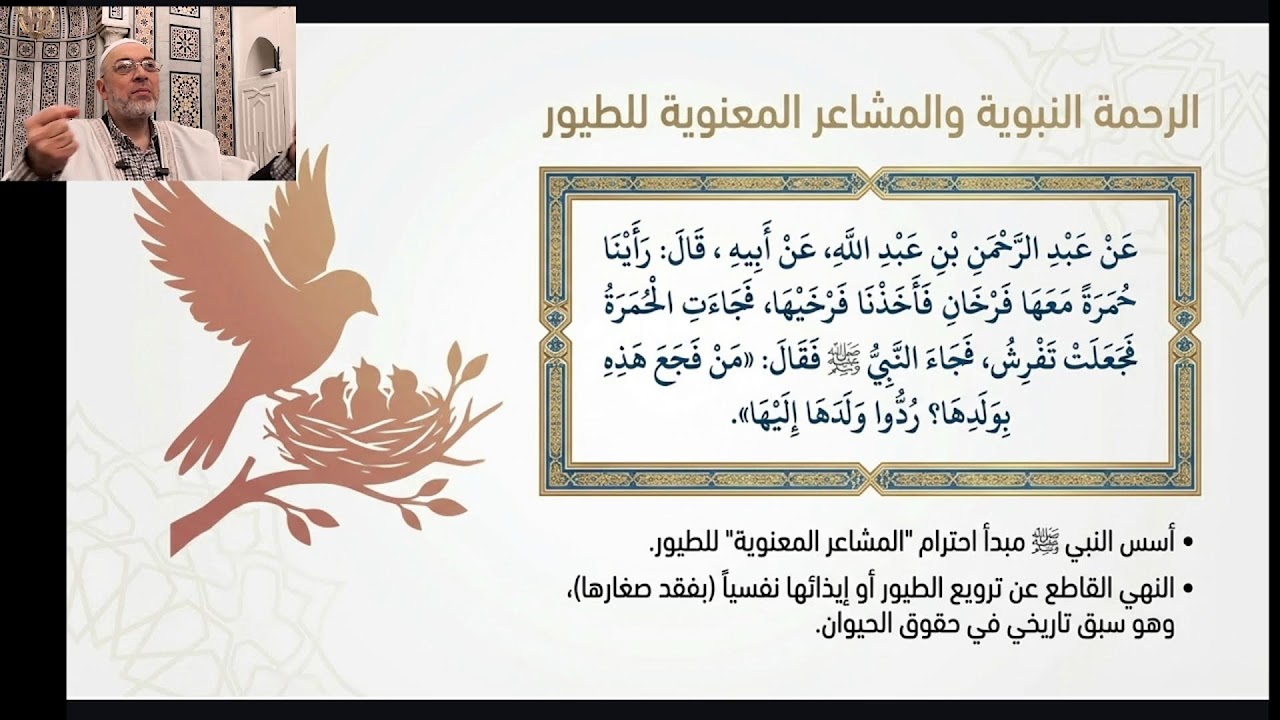 الرحمة النبوية والمشاعر المعنوية للطيور

عَنْ عَبْدِ الرَّحْمَنِ بْنِ عَبْدِ اللَّهِ، عَنْ أَبِيهِ ، قَالَ: رَأَيْنَا حُمَرَةً مَعَهَا فَرْخَانِ فَأَخَذْنَا فَرْخَيْهَا، فَجَاءَتِ الْحُمَرَةُ فَجَعَلَتْ تَفْرِشُ، فَجَاءَ النَّبِيُّ ﷺ فَقَالَ: «مَنْ فَجَعَ هَذِهِ بِوَلَدِهَا؟ رُدُّوا وَلَدَهَا إِلَيْهَا».

• أسس النبي ﷺ مبدأ احترام "المشاعر المعنوية" للطيور.
• النهي القاطع عن ترويع الطيور أو إيذائها نفسياً (بفقد صغارها)، وهو سبق تاريخي في حقوق الحيوان.